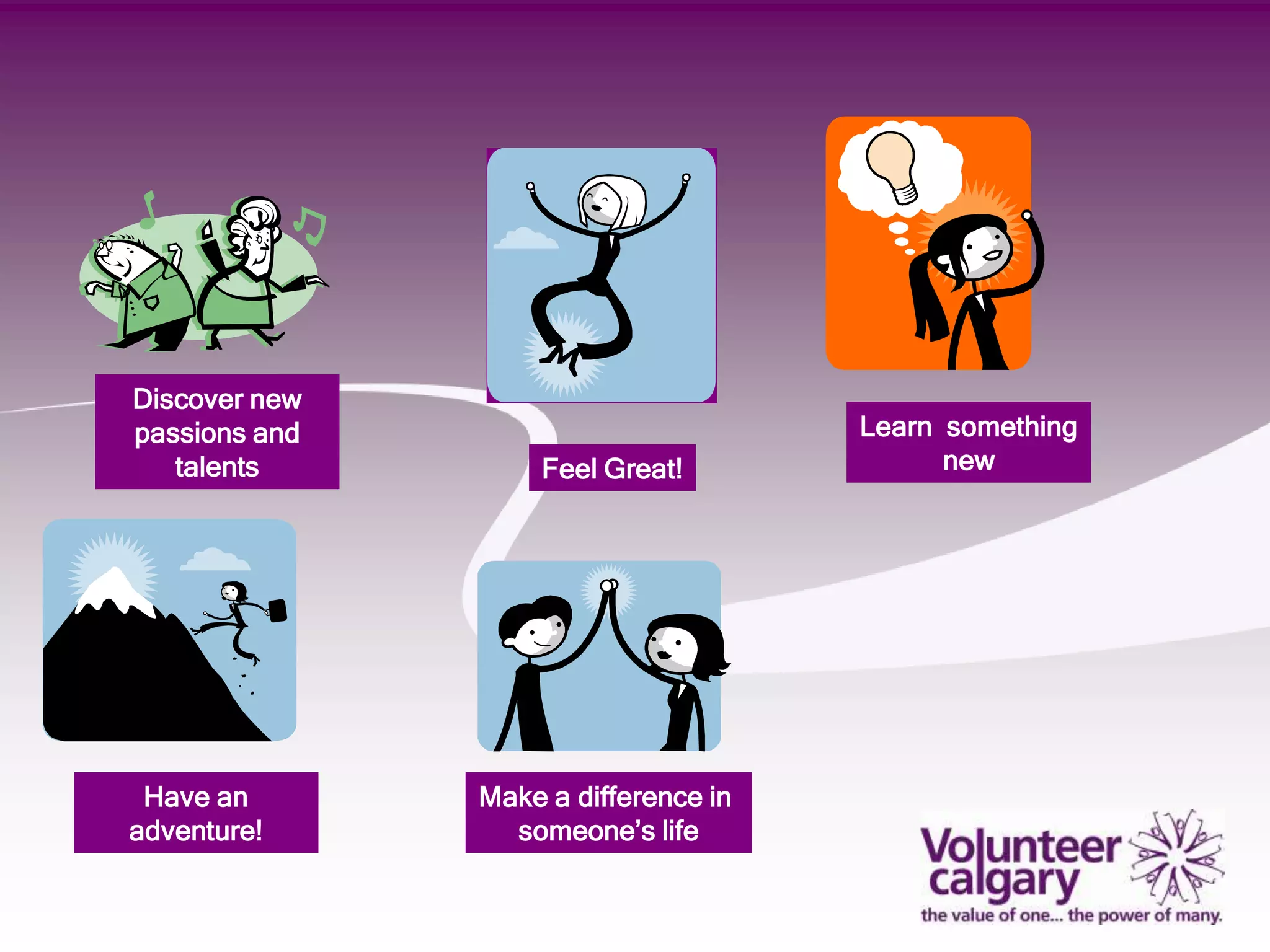 Discover new passions and talents

Feel Great!

Learn something new

Have an adventure!

Make a difference in someone's life

Volunteer calgary
the value of one... the power of many.